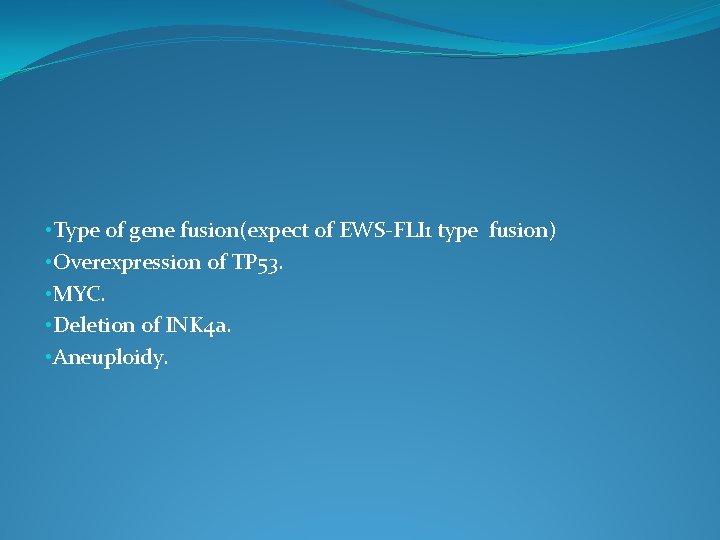 •Type of gene fusion(expect of EWS-FLI1 type fusion)
•Overexpression of TP53.
•MYC.
•Deletion of INK4a.
•Aneuploidy.